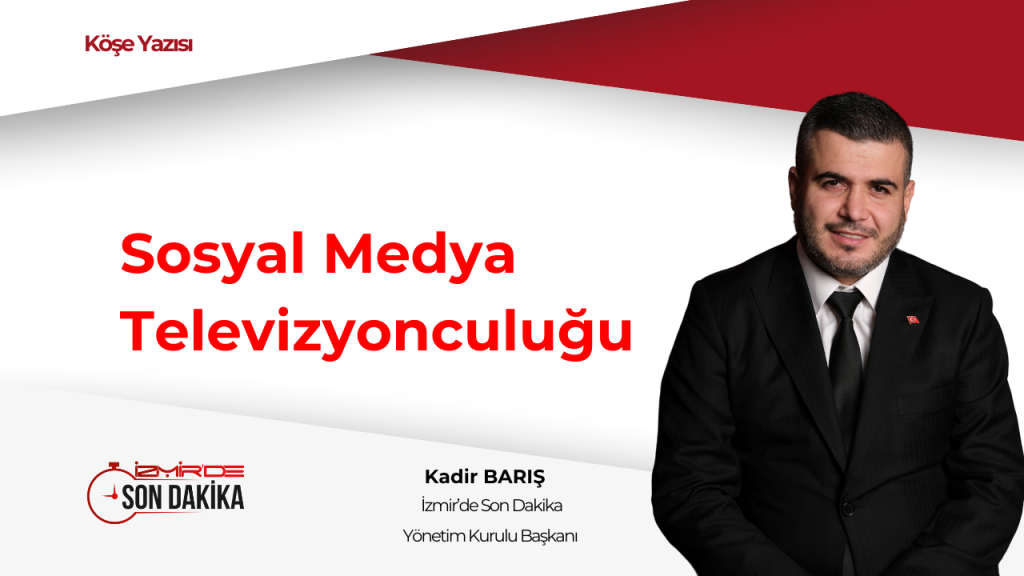 Köşe Yazısı

Sosyal Medya Televizyonculuğu

İZMİR'DE SON DAKİKA

Kadir BARIŞ
İzmir'de Son Dakika
Yönetim Kurulu Başkanı